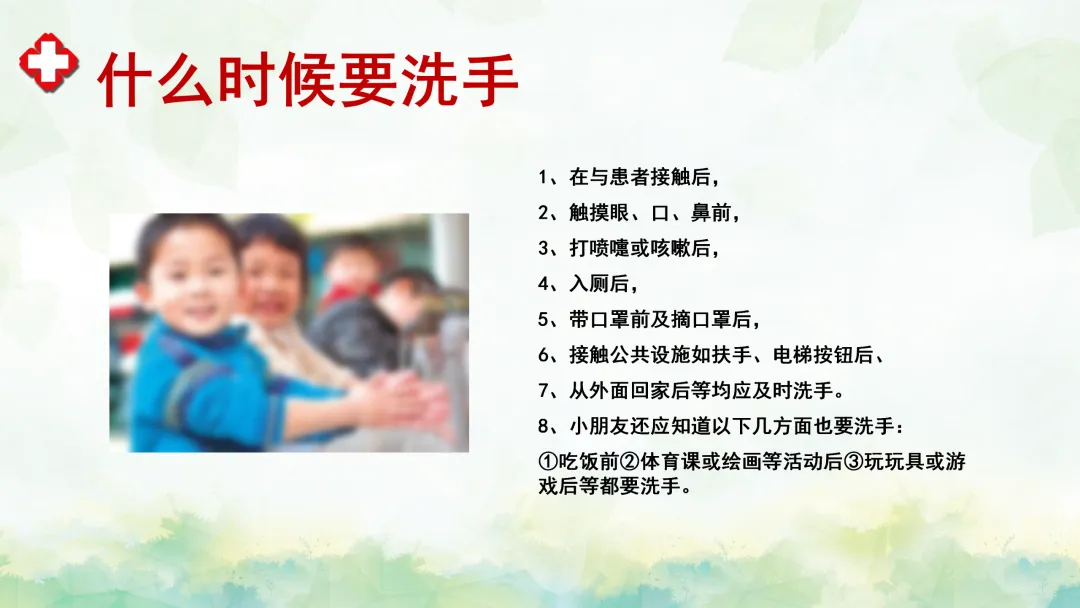 什么时候要洗手

1、在与患者接触后，

2、触摸眼、口、鼻前，

3、打喷嚏或咳嗽后，

4、入厕后，

5、带口罩前及摘口罩后，

6、接触公共设施如扶手、电梯按钮后、

7、从外面回家后等均应及时洗手。

8、小朋友还应知道以下几方面也要洗手：

①吃饭前②体育课或绘画等活动后③玩玩具或游戏后等都要洗手。